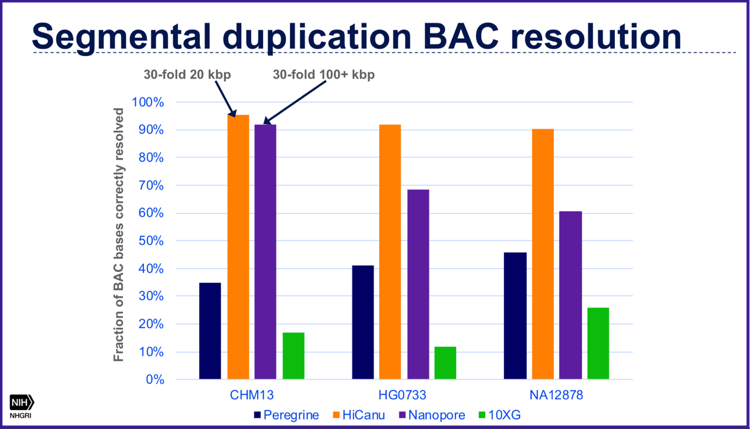 Segmental duplication BAC resolution

30-fold 20 kbp
30-fold 100+ kbp

Fraction of BAC bases correctly resolved

100%
90%
80%
70%
60%
50%
40%
30%
20%
10%
0%

CHM13
HG0733
NA12878

Peregrine HiCanu Nanopore 10XG

NIH
NHGRI